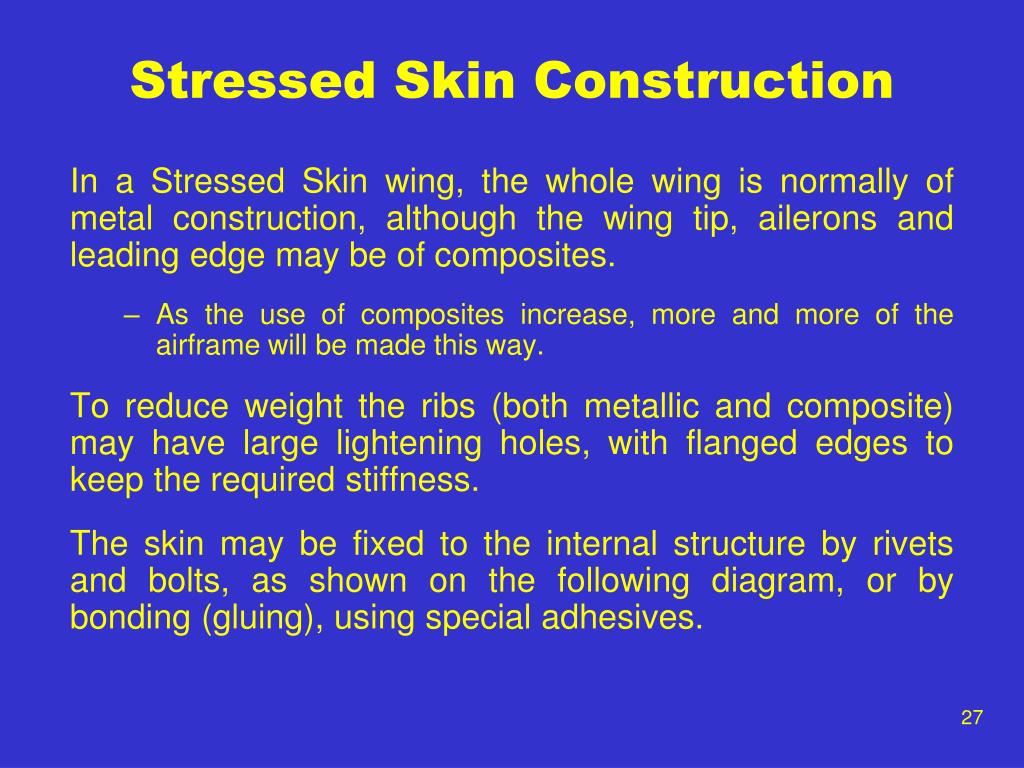 Stressed Skin Construction

In a Stressed Skin wing, the whole wing is normally of metal construction, although the wing tip, ailerons and leading edge may be of composites.

– As the use of composites increase, more and more of the airframe will be made this way.

To reduce weight the ribs (both metallic and composite) may have large lightening holes, with flanged edges to keep the required stiffness.

The skin may be fixed to the internal structure by rivets and bolts, as shown on the following diagram, or by bonding (gluing), using special adhesives.

27